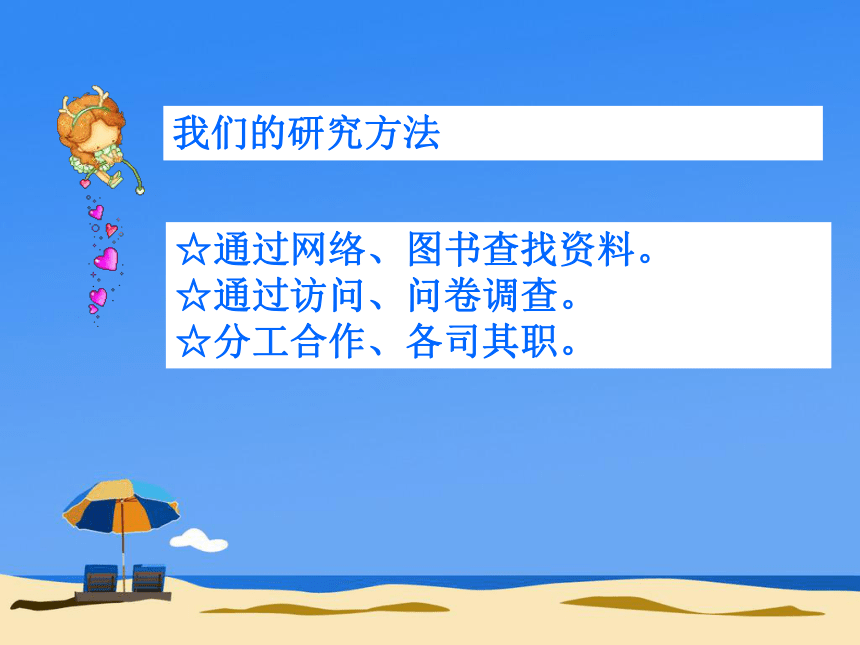 我们的研究方法

☆通过网络、图书查找资料。
☆通过访问、问卷调查。
☆分工合作、各司其职。